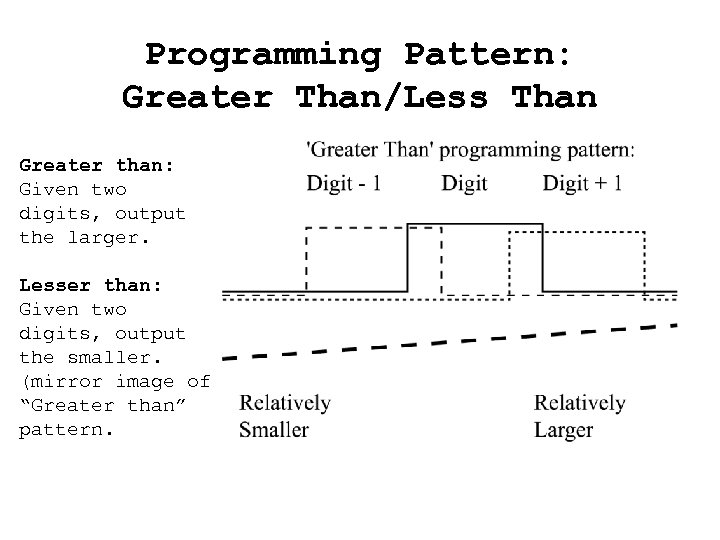 Programming Pattern:
Greater Than/Less Than

Greater than:
Given two digits, output the larger.

Lesser than:
Given two digits, output the smaller. (mirror image of "Greater than" pattern.

'Greater Than' programming pattern:

Digit - 1 Digit Digit + 1

Relatively Smaller

Relatively Larger